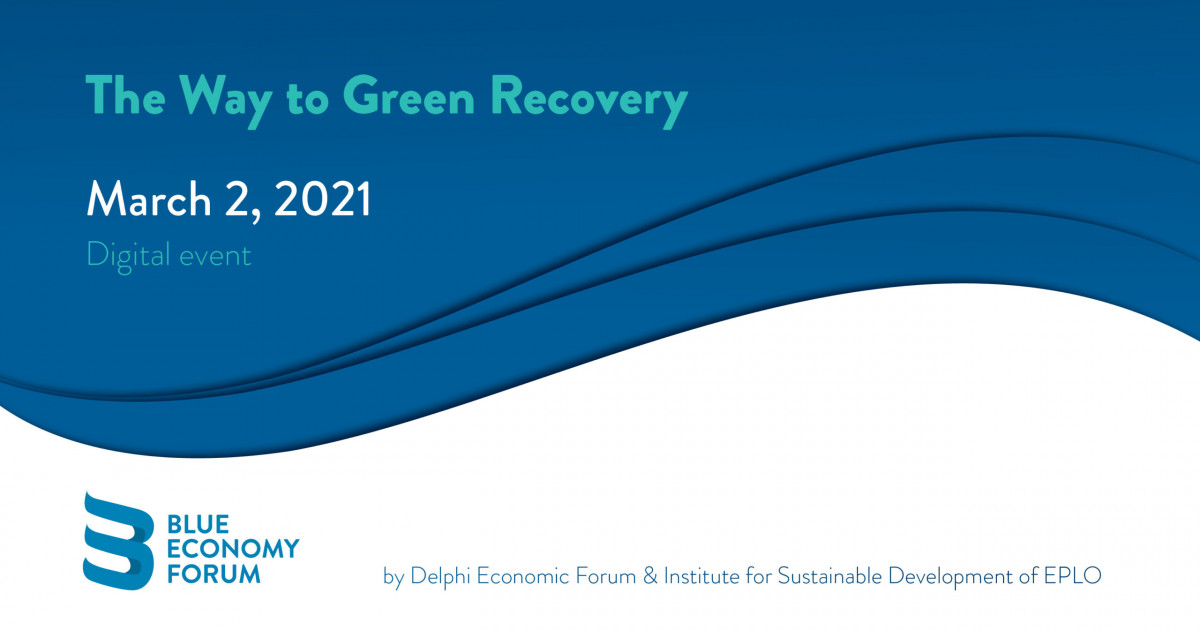 The Way to Green Recovery

March 2, 2021

Digital event

BLUE ECONOMY FORUM

by Delphi Economic Forum & Institute for Sustainable Development of EPLO